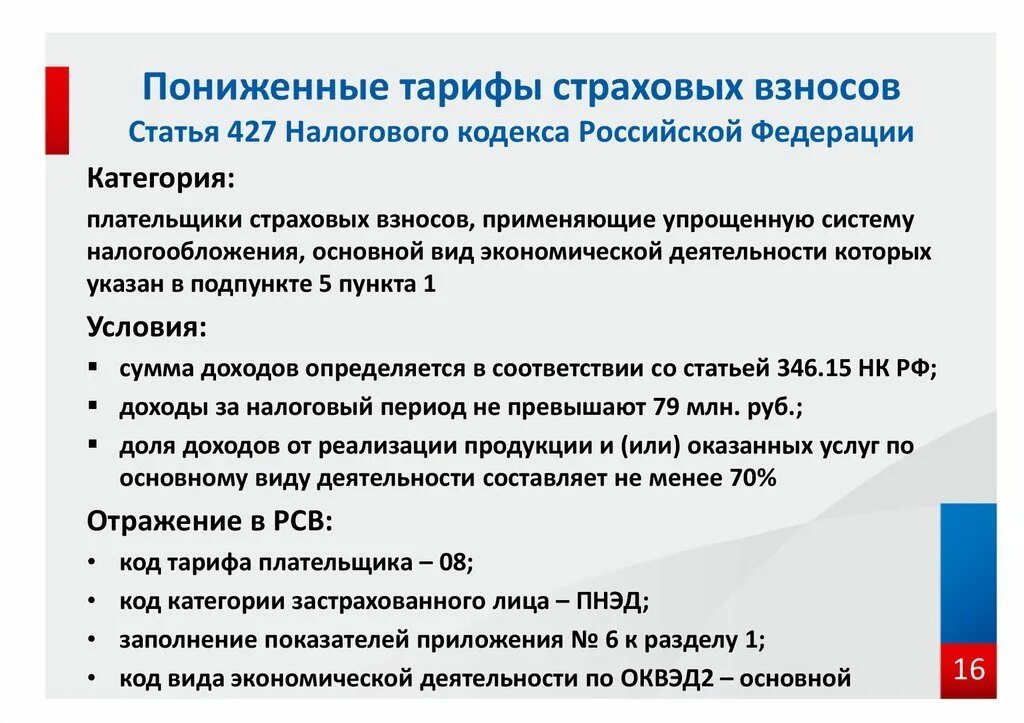 Пониженные тарифы страховых взносов
Статья 427 Налогового кодекса Российской Федерации

Категория:

плательщики страховых взносов, применяющие упрощенную систему налогообложения, основной вид экономической деятельности которых указан в подпункте 5 пункта 1

Условия:

▪ сумма доходов определяется в соответствии со статьей 346.15 НК РФ;
▪ доходы за налоговый период не превышают 79 млн. руб.;
▪ доля доходов от реализации продукции и (или) оказанных услуг по основному виду деятельности составляет не менее 70%

Отражение в РСВ:

• код тарифа плательщика – 08;
• код категории застрахованного лица – ПНЭД;
• заполнение показателей приложения № 6 к разделу 1;
• код вида экономической деятельности по ОКВЭД2 – основной

16